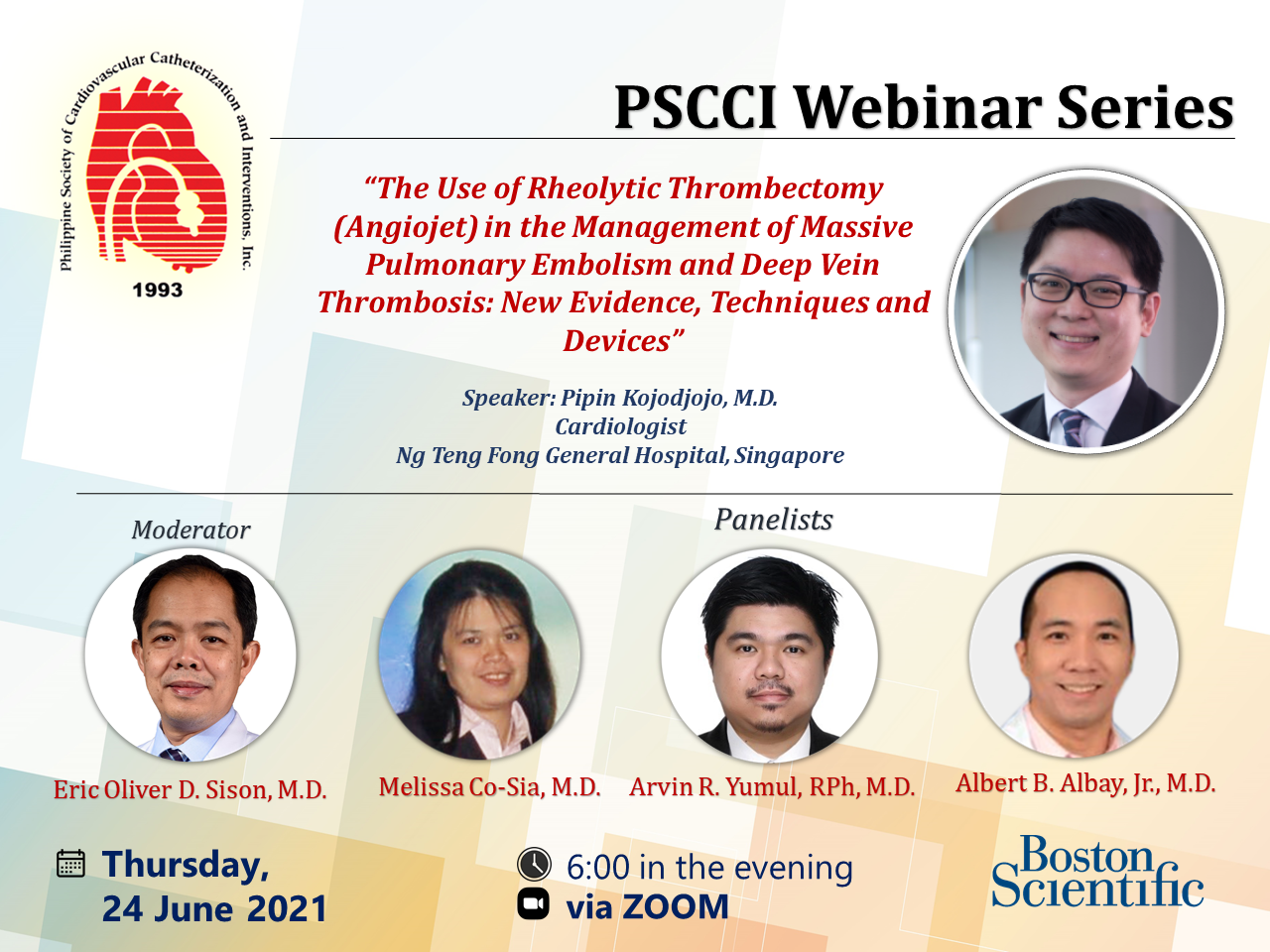 Philippine Society of Cardiovascular Catheterization and Interventions, Inc.
1993

PSCCI Webinar Series

"The Use of Rheolytic Thrombectomy (Angiojet) in the Management of Massive Pulmonary Embolism and Deep Vein Thrombosis: New Evidence, Techniques and Devices"

Speaker: Pipin Kojodjojo, M.D.
Cardiologist
Ng Teng Fong General Hospital, Singapore

Moderator

Panelists

Eric Oliver D. Sison, M.D.

Melissa Co-Sia, M.D.

Arvin R. Yumul, RPh, M.D.

Albert B. Albay, Jr., M.D.

Thursday, 24 June 2021

6:00 in the evening
via ZOOM

Boston Scientific